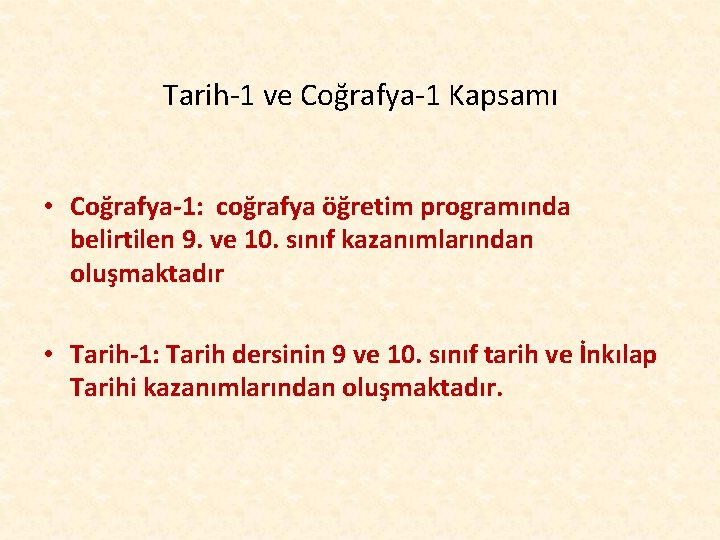 Tarih-1 ve Coğrafya-1 Kapsamı

• Coğrafya-1: coğrafya öğretim programında belirtilen 9. ve 10. sınıf kazanımlarından oluşmaktadır

• Tarih-1: Tarih dersinin 9 ve 10. sınıf tarih ve İnkılap Tarihi kazanımlarından oluşmaktadır.